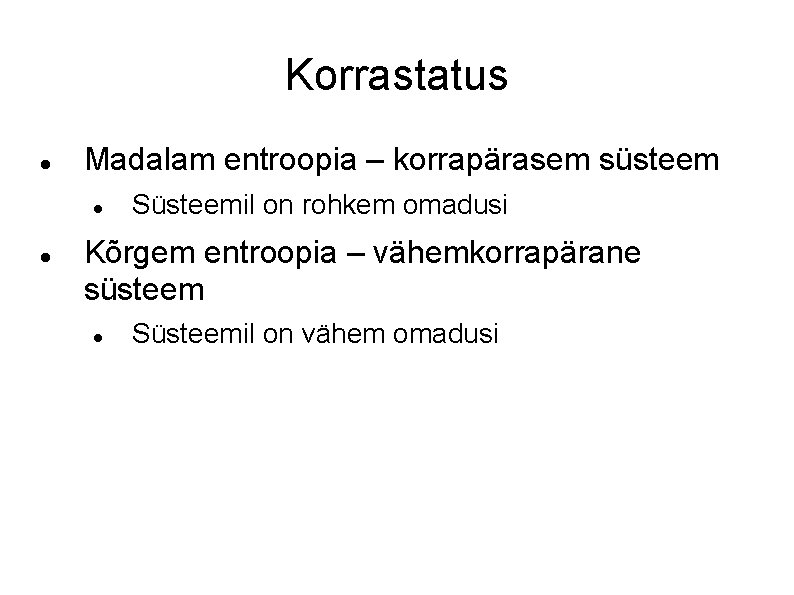 Korrastatus

- Madalam entroopia – korrapärasem süsteem
  - Süsteemil on rohkem omadusi
- Kõrgem entroopia – vähemkorrapärane süsteem
  - Süsteemil on vähem omadusi